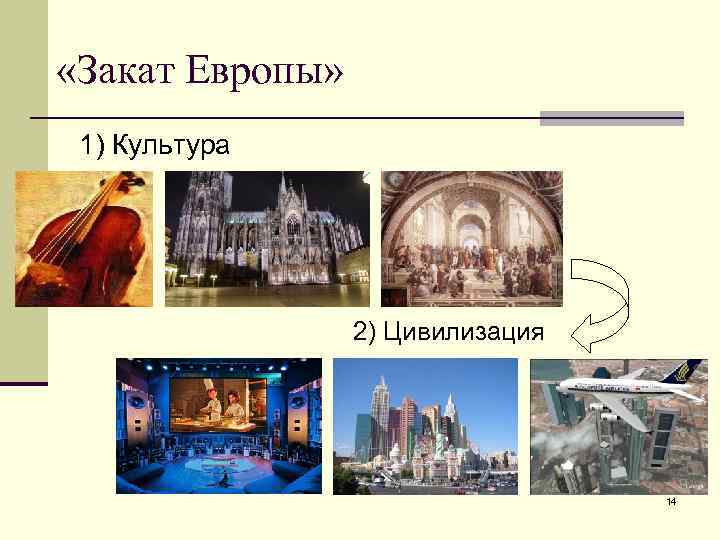 «Закат Европы»

1) Культура

2) Цивилизация

14